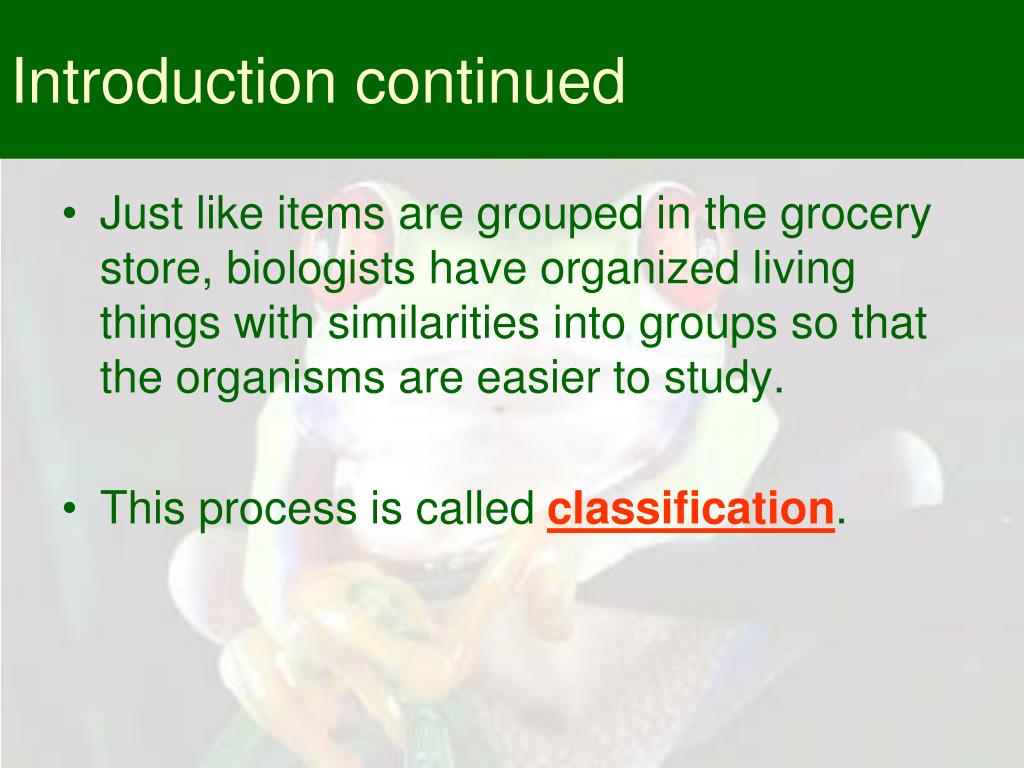 Introduction continued

• Just like items are grouped in the grocery store, biologists have organized living things with similarities into groups so that the organisms are easier to study.

• This process is called classification.